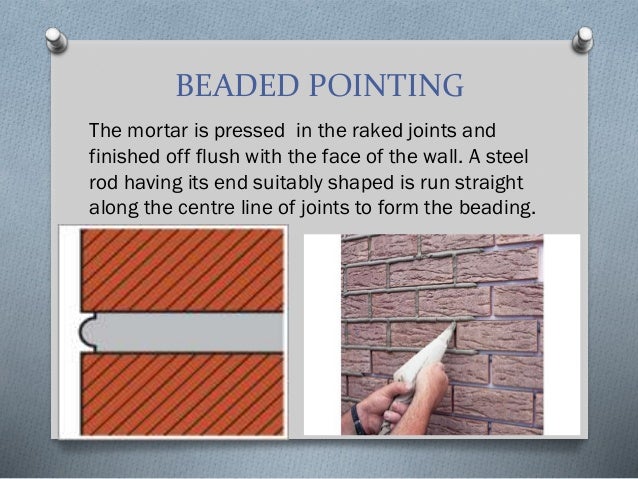 BEADED POINTING

The mortar is pressed in the raked joints and finished off flush with the face of the wall. A steel rod having its end suitably shaped is run straight along the centre line of joints to form the beading.